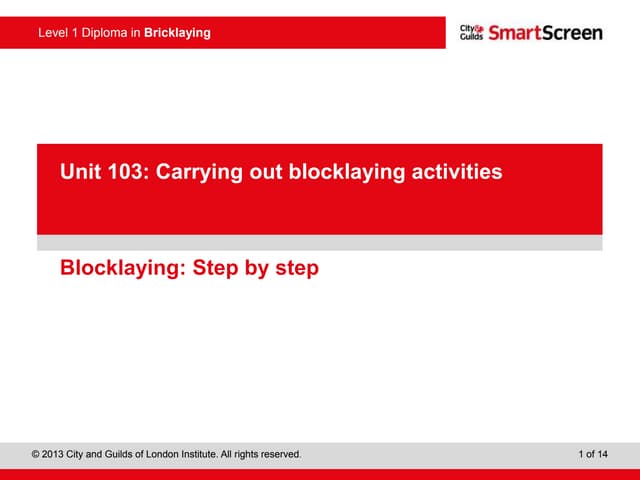 Level 1 Diploma in Bricklaying

City & Guilds SmartScreen

Unit 103: Carrying out blocklaying activities

Blocklaying: Step by step

© 2013 City and Guilds of London Institute. All rights reserved.

1 of 14